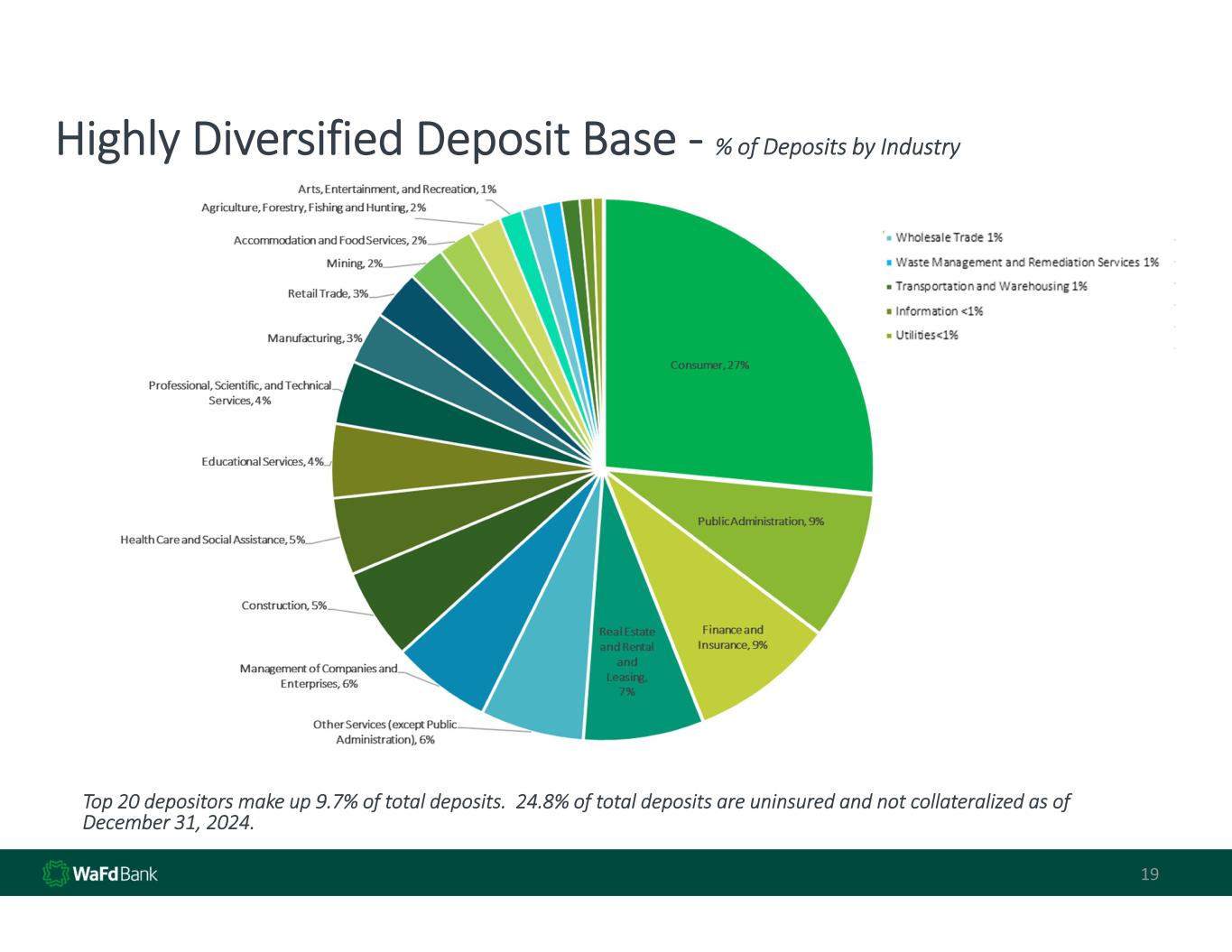 Highly Diversified Deposit Base - % of Deposits by Industry

Arts, Entertainment, and Recreation, 1%
Agriculture, Forestry, Fishing and Hunting, 2%
Accommodation and Food Services, 2%
Mining, 2%
Retail Trade, 3%
Manufacturing, 3%
Professional, Scientific, and Technical Services, 4%
Educational Services, 4%
Health Care and Social Assistance, 5%
Construction, 5%
Management of Companies and Enterprises, 6%
Other Services (except Public Administration), 6%
Real Estate and Rental and Leasing, 7%
Finance and Insurance, 9%
Public Administration, 9%
Consumer, 27%

Wholesale Trade 1%
Waste Management and Remediation Services 1%
Transportation and Warehousing 1%
Information <1%
Utilities<1%

Top 20 depositors make up 9.7% of total deposits. 24.8% of total deposits are uninsured and not collateralized as of December 31, 2024.

WaFd Bank
19